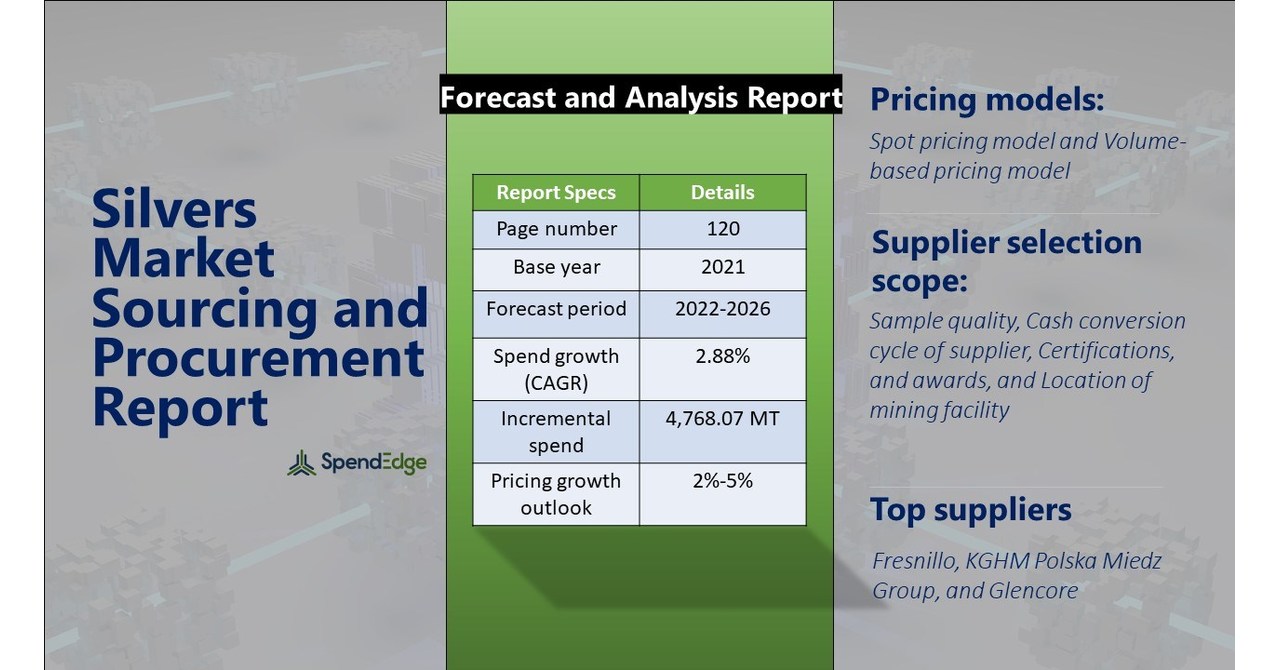 Silvers Market Sourcing and Procurement Report

SpendEdge

Forecast and Analysis Report

| Report Specs | Details |
|---|---|
| Page number | 120 |
| Base year | 2021 |
| Forecast period | 2022-2026 |
| Spend growth (CAGR) | 2.88% |
| Incremental spend | 4,768.07 MT |
| Pricing growth outlook | 2%-5% |

Pricing models:

Spot pricing model and Volume-based pricing model

Supplier selection scope:

Sample quality, Cash conversion cycle of supplier, Certifications, and awards, and Location of mining facility

Top suppliers

Fresnillo, KGHM Polska Miedz Group, and Glencore